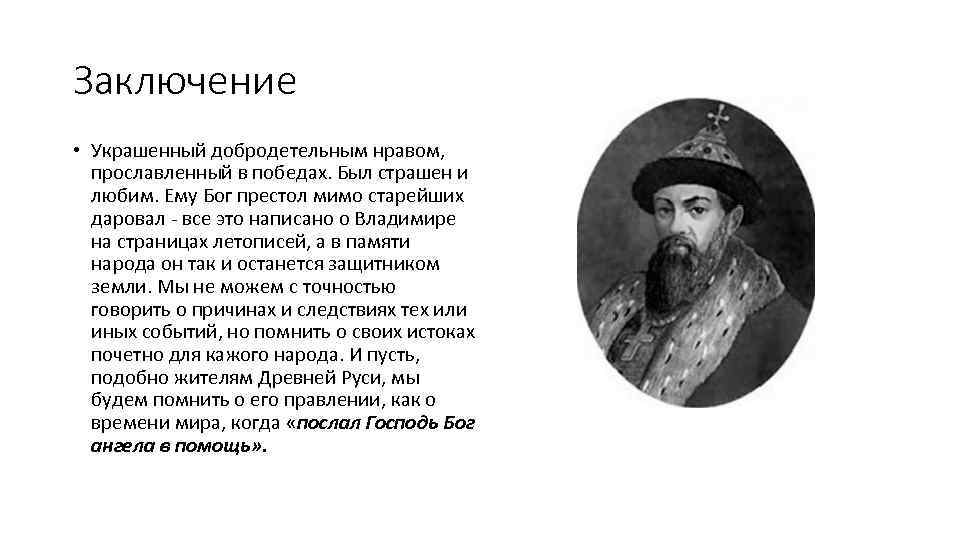 Заключение

• Украшенный добродетельным нравом, прославленный в победах. Был страшен и любим. Ему Бог престол мимо старейших даровал - все это написано о Владимире на страницах летописей, а в памяти народа он так и останется защитником земли. Мы не можем с точностью говорить о причинах и следствиях тех или иных событий, но помнить о своих истоках почетно для кажого народа. И пусть, подобно жителям Древней Руси, мы будем помнить о его правлении, как о времени мира, когда «послал Господь Бог ангела в помощь».